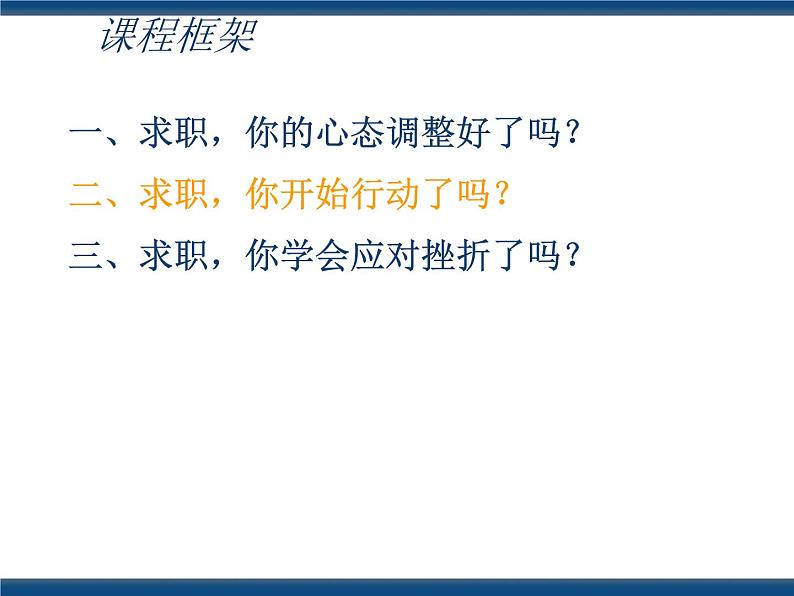 课程框架

一、求职，你的心态调整好了吗？

二、求职，你开始行动了吗？

三、求职，你学会应对挫折了吗？